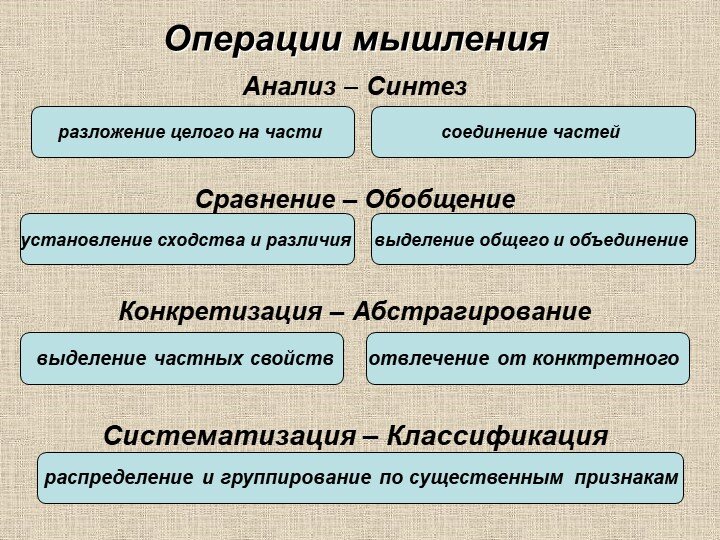 Операции мышления

Анализ – Синтез

разложение целого на части

соединение частей

Сравнение – Обобщение

установление сходства и различия

выделение общего и объединение

Конкретизация – Абстрагирование

выделение частных свойств

отвлечение от конктретного

Систематизация – Классификация

распределение и группирование по существенным признакам